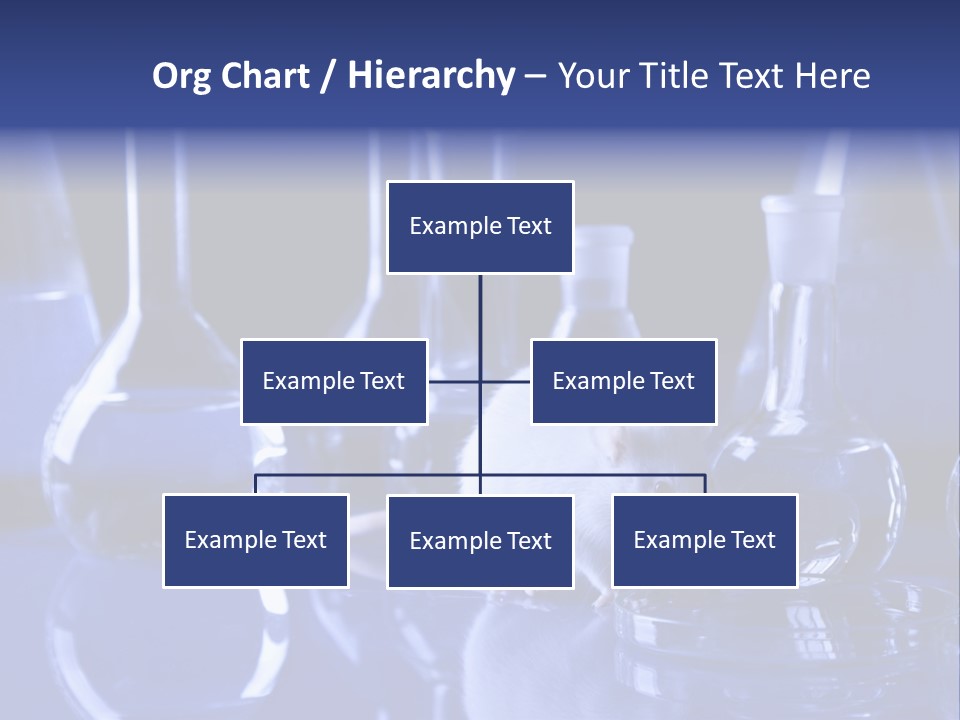 Org Chart / Hierarchy – Your Title Text Here

Example Text

Example Text

Example Text

Example Text

Example Text

Example Text